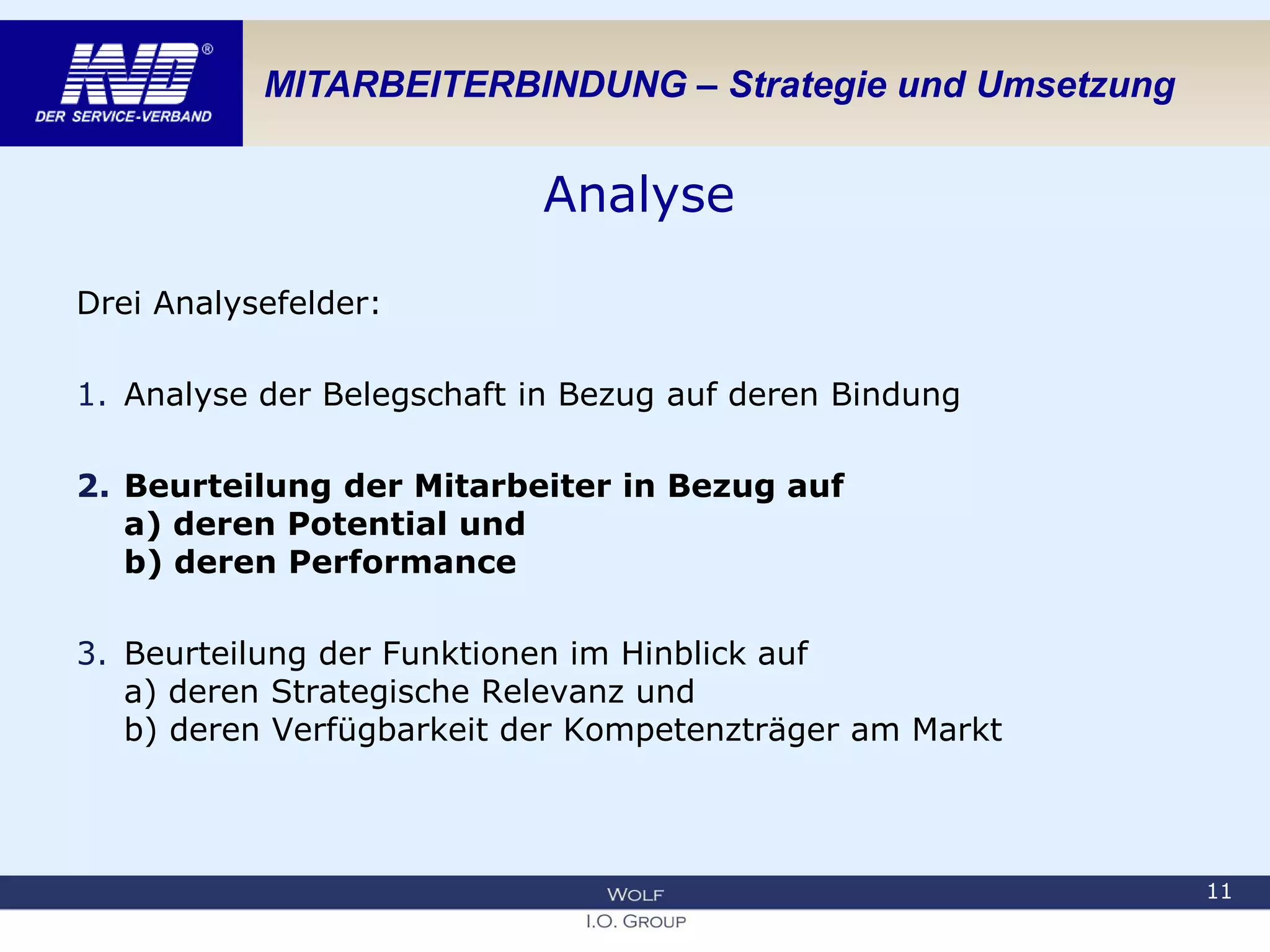 KVD®
DER SERVICE-VERBAND

MITARBEITERBINDUNG – Strategie und Umsetzung

Analyse

Drei Analysefelder:

1. Analyse der Belegschaft in Bezug auf deren Bindung

2. Beurteilung der Mitarbeiter in Bezug auf
a) deren Potential und
b) deren Performance

3. Beurteilung der Funktionen im Hinblick auf
a) deren Strategische Relevanz und
b) deren Verfügbarkeit der Kompetenzträger am Markt

WOLF
I.O. GROUP

11